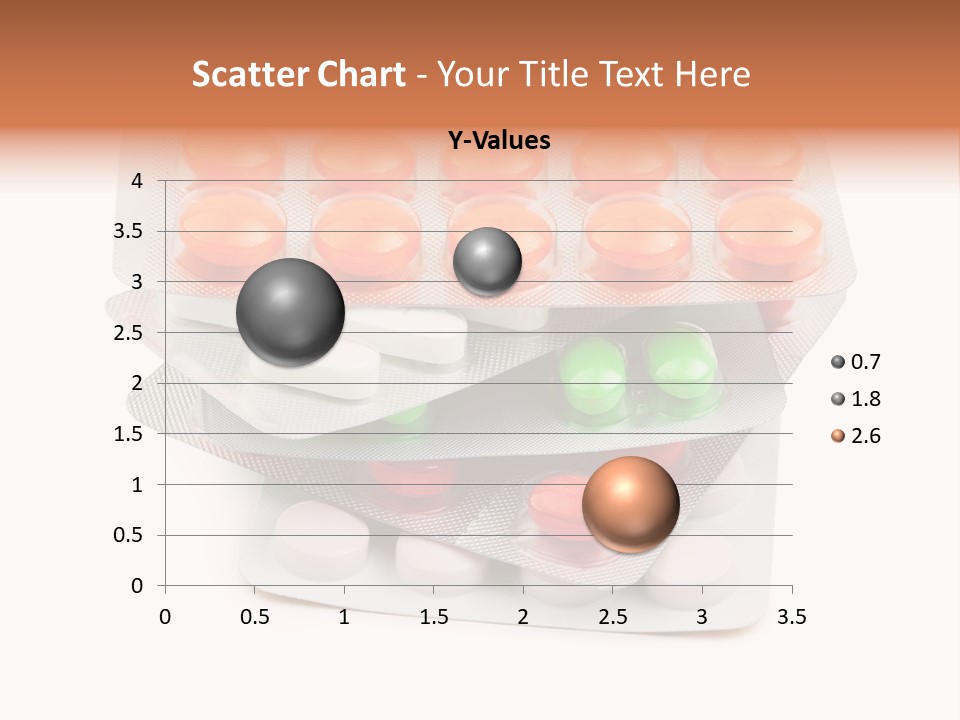 Scatter Chart - Your Title Text Here

Y-Values

4
3.5
3
2.5
2
1.5
1
0.5
0

0 0.5 1 1.5 2 2.5 3 3.5

0.7
1.8
2.6